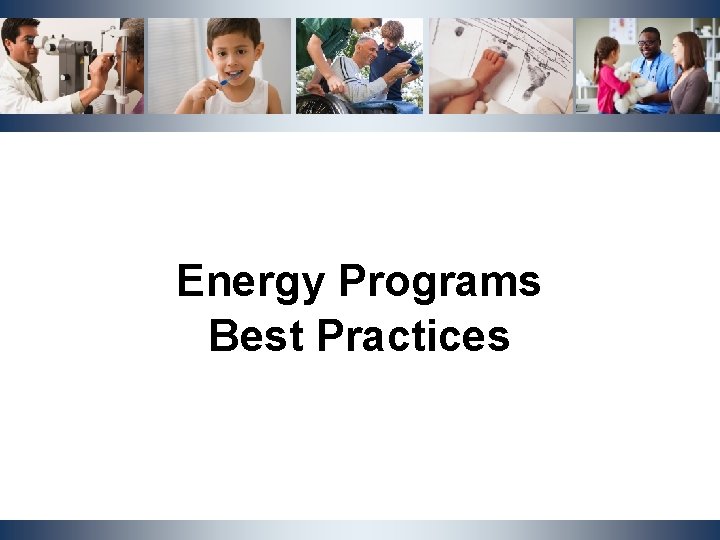 Energy Programs
Best Practices